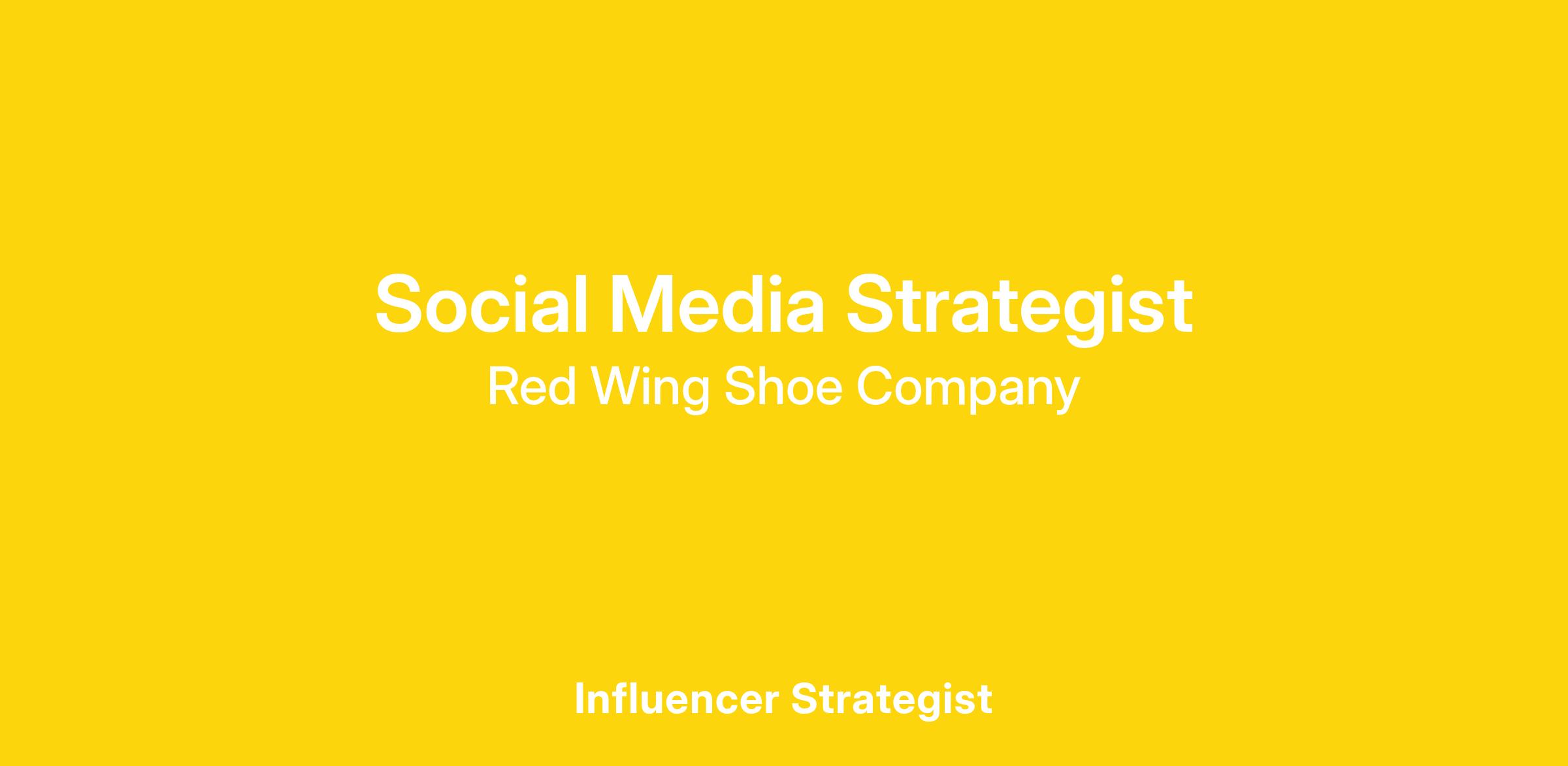 Social Media Strategist

Red Wing Shoe Company

Influencer Strategist